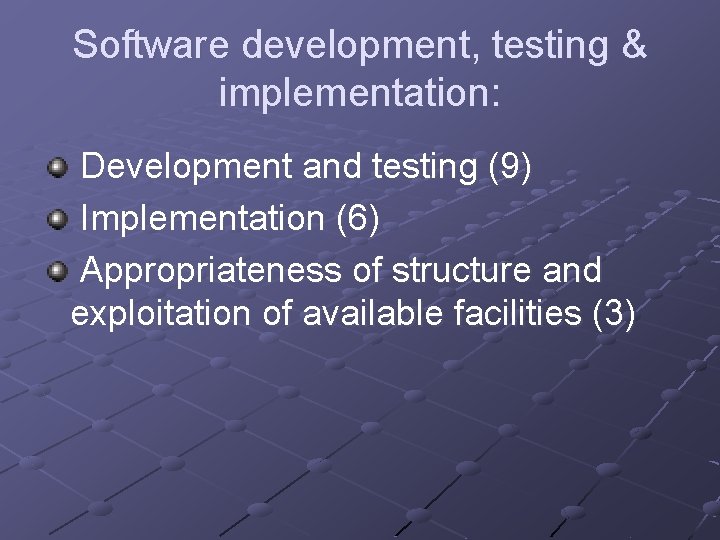 Software development, testing & implementation:

Development and testing (9)

Implementation (6)

Appropriateness of structure and exploitation of available facilities (3)